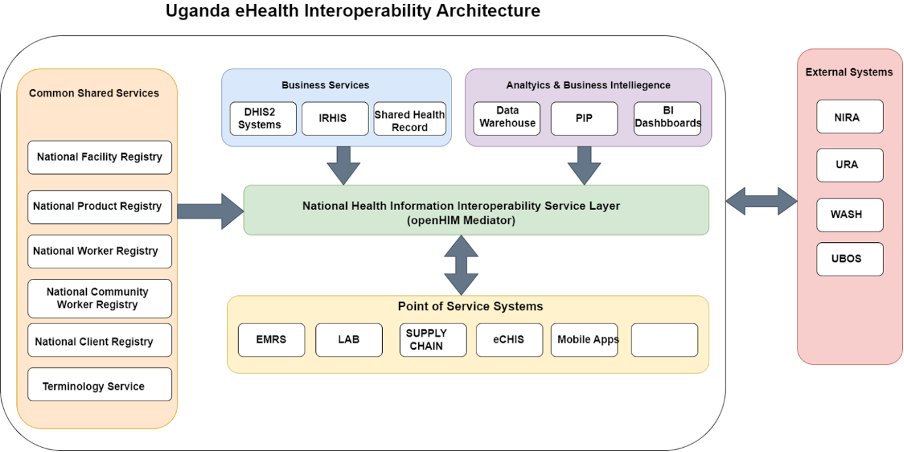 Uganda eHealth Interoperability Architecture

Common Shared Services

National Facility Registry

National Product Registry

National Worker Registry

National Community Worker Registry

National Client Registry

Terminology Service

Business Services

DHIS2 Systems

IRHIS

Shared Health Record

Analtyics & Business Intelliegence

Data Warehouse

PIP

BI Dashbboards

National Health Information Interoperability Service Layer (openHIM Mediator)

Point of Service Systems

EMRS

LAB

SUPPLY CHAIN

eCHIS

Mobile Apps

External Systems

NIRA

URA

WASH

UBOS